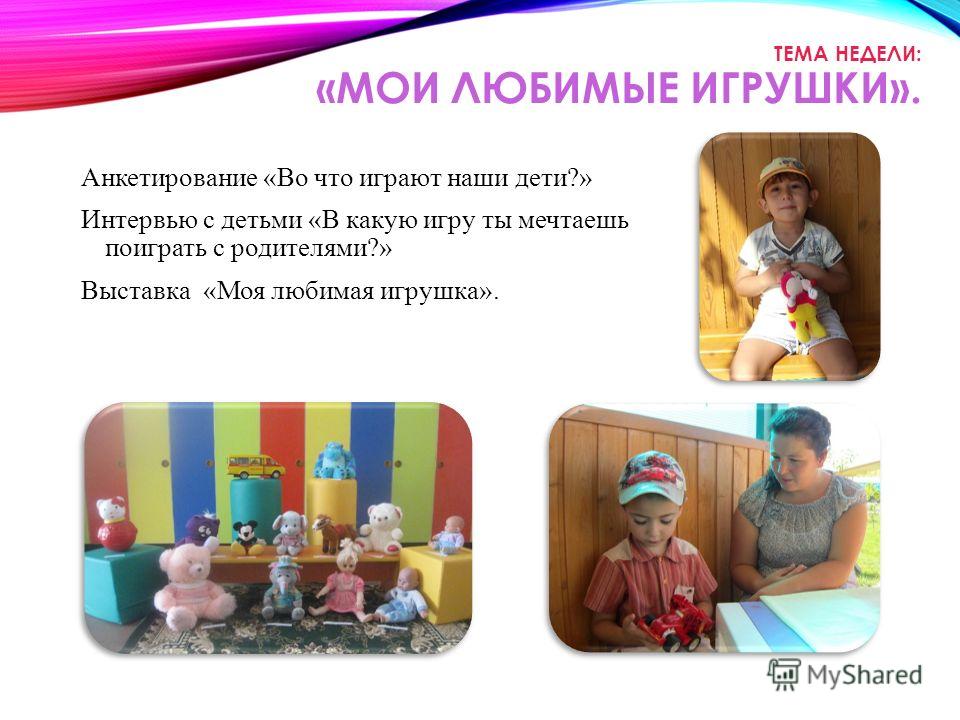 ТЕМА НЕДЕЛИ:
«МОИ ЛЮБИМЫЕ ИГРУШКИ».

Анкетирование «Во что играют наши дети?»

Интервью с детьми «В какую игру ты мечтаешь поиграть с родителями?»

Выставка «Моя любимая игрушка».

MyShared